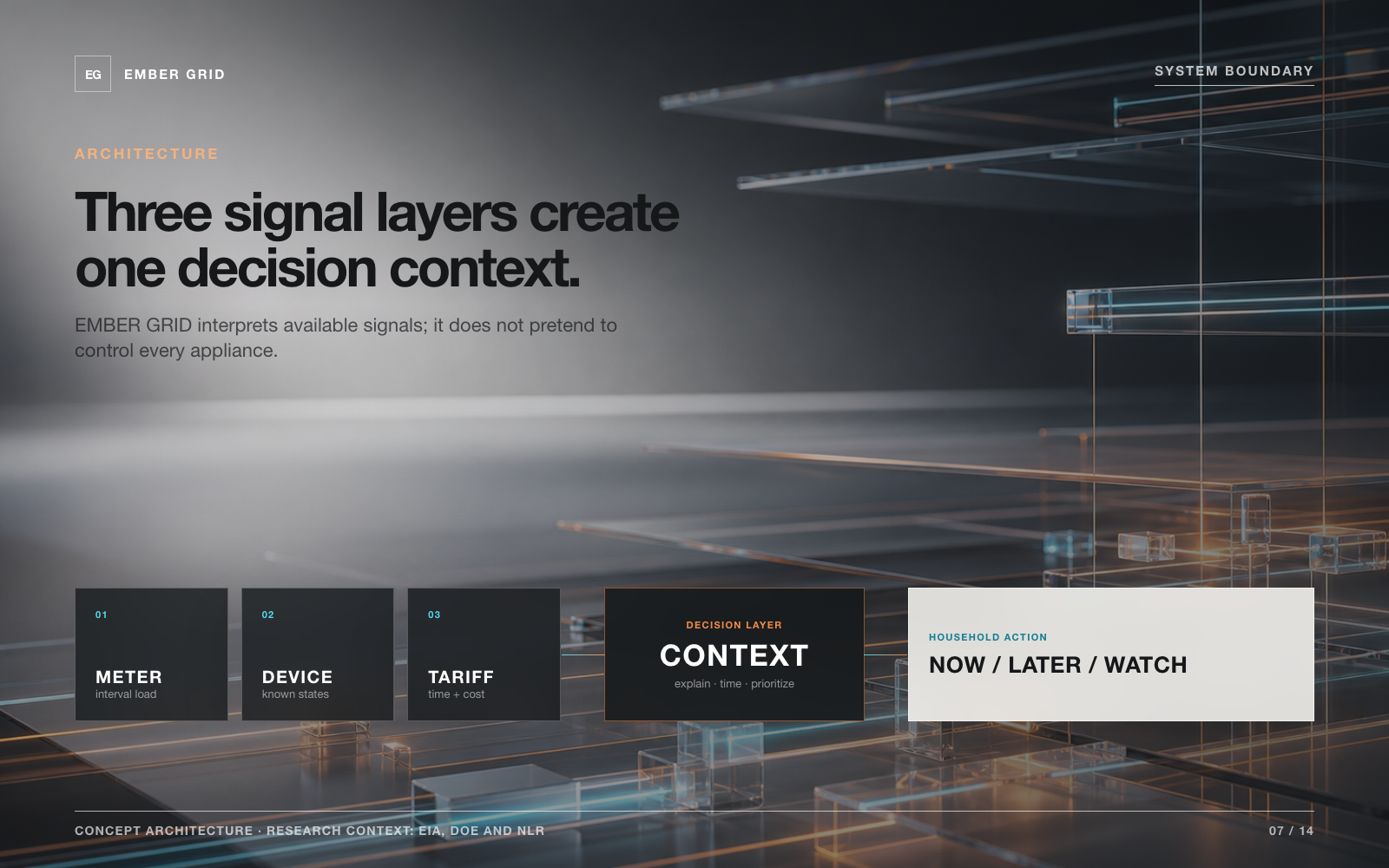 EG EMBER GRID

SYSTEM BOUNDARY

ARCHITECTURE

Three signal layers create one decision context.

EMBER GRID interprets available signals; it does not pretend to control every appliance.

01
METER
interval load

02
DEVICE
known states

03
TARIFF
time + cost

DECISION LAYER
CONTEXT
explain · time · prioritize

HOUSEHOLD ACTION
NOW / LATER / WATCH

CONCEPT ARCHITECTURE · RESEARCH CONTEXT: EIA, DOE AND NLR

07 / 14